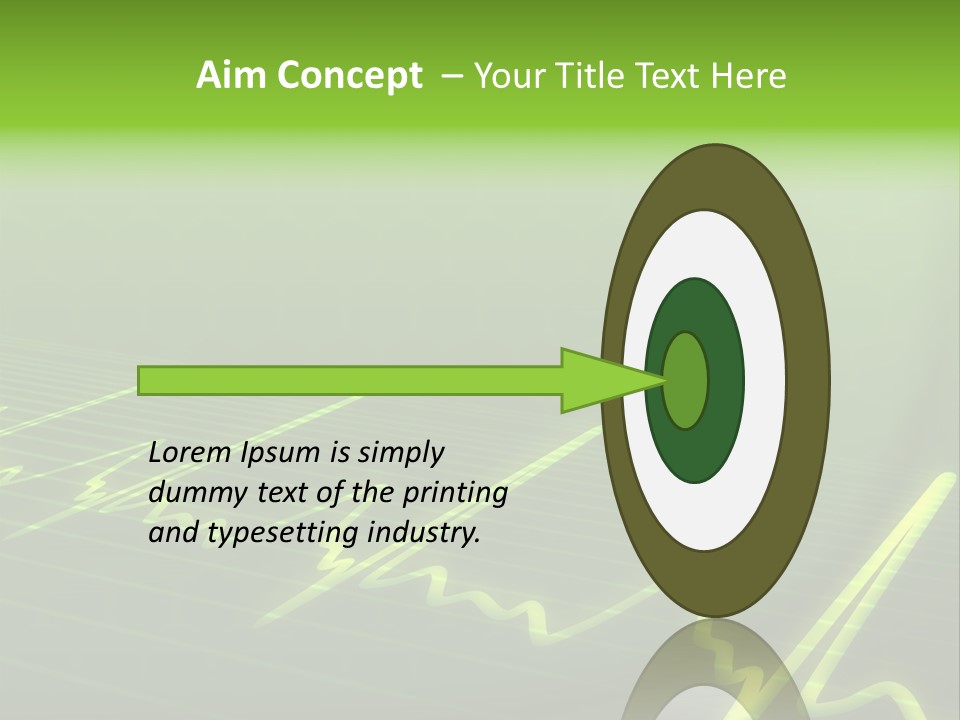 Aim Concept – Your Title Text Here

Lorem Ipsum is simply dummy text of the printing and typesetting industry.